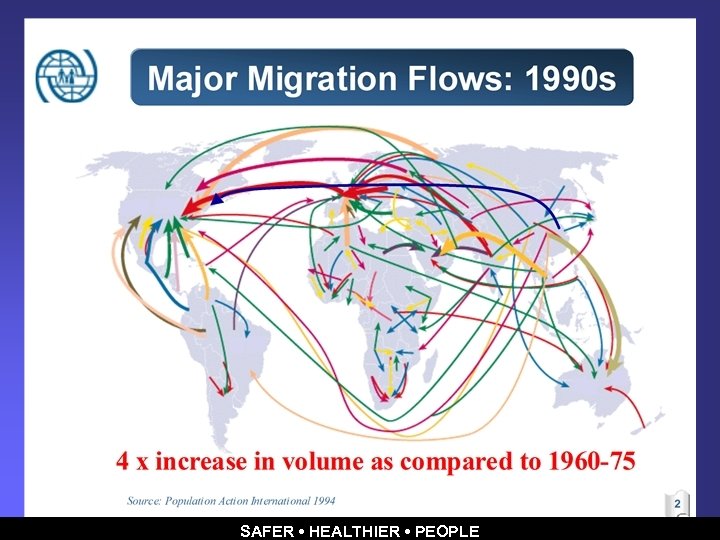 Major Migration Flows: 1990s

4 x increase in volume as compared to 1960-75

Source: Population Action International 1994

2

SAFER • HEALTHIER • PEOPLE